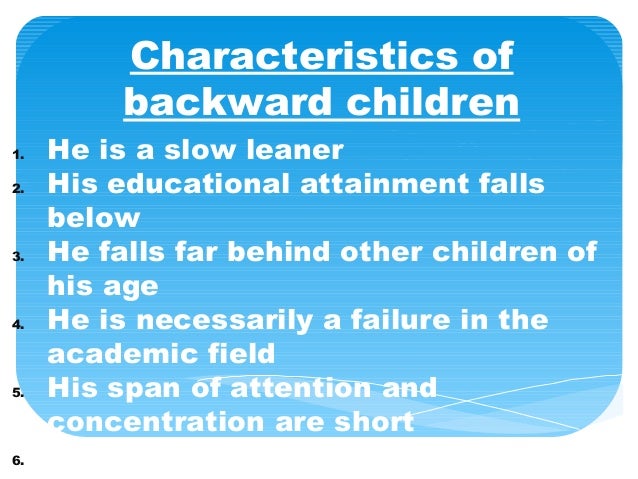 Characteristics of backward children

1. He is a slow leaner
2. His educational attainment falls below
3. He falls far behind other children of his age
4. He is necessarily a failure in the academic field
5. His span of attention and concentration are short
6.